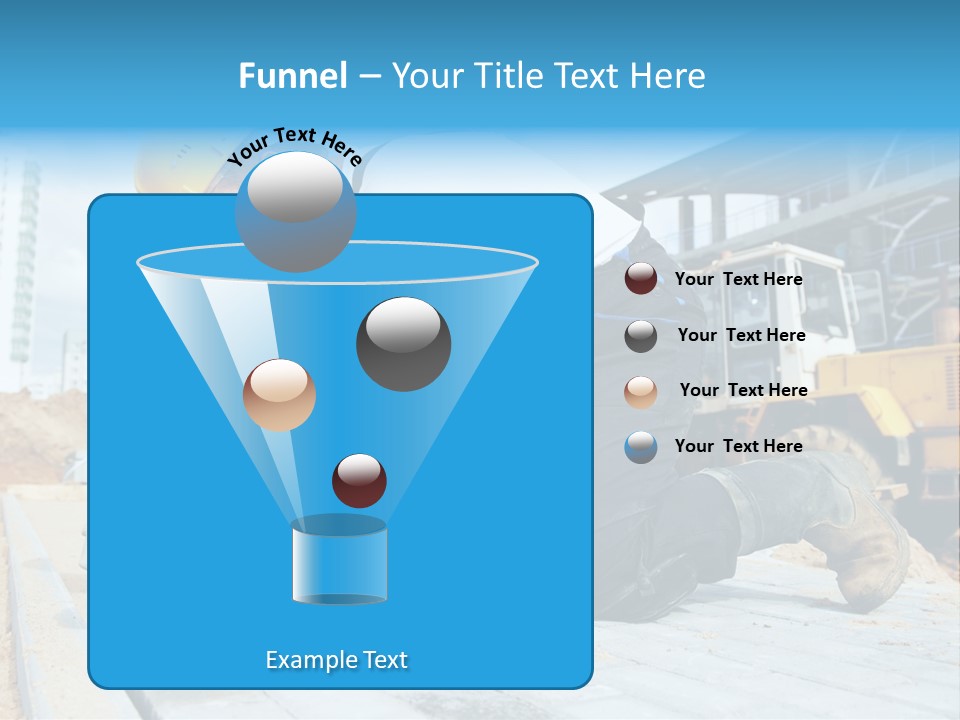 Funnel – Your Title Text Here

Your Text Here

Your Text Here

Your Text Here

Your Text Here

Your Text Here

Example Text